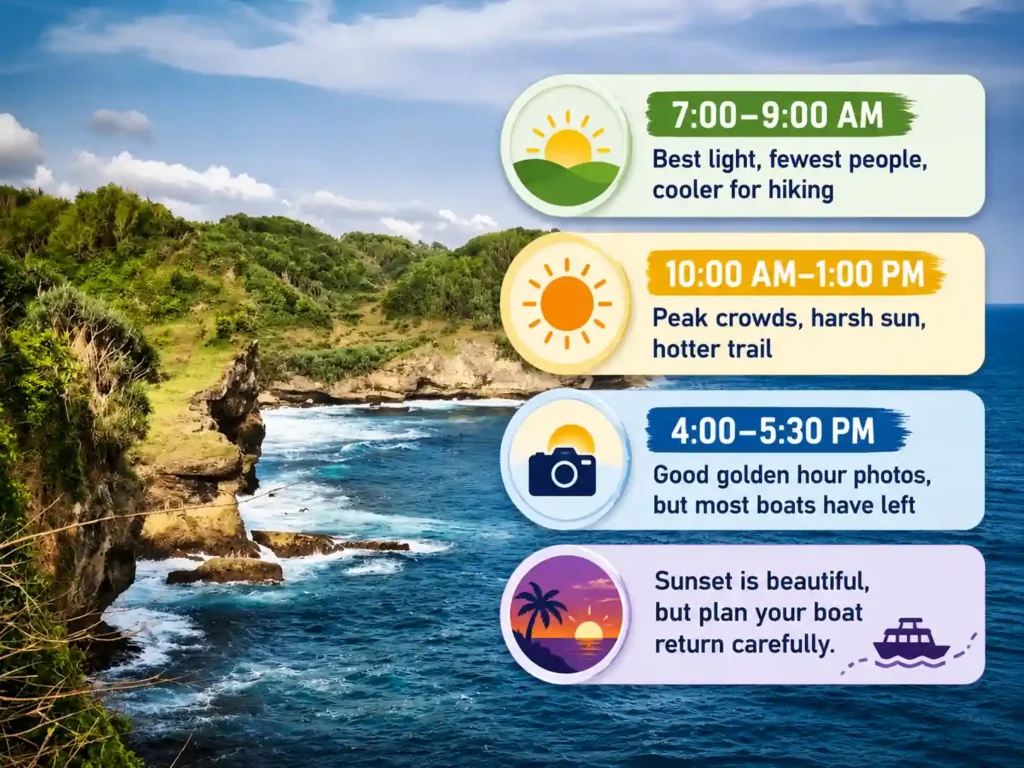 7:00–9:00 AM
Best light, fewest people, cooler for hiking

10:00 AM–1:00 PM
Peak crowds, harsh sun, hotter trail

4:00–5:30 PM
Good golden hour photos, but most boats have left

Sunset is beautiful, but plan your boat return carefully.